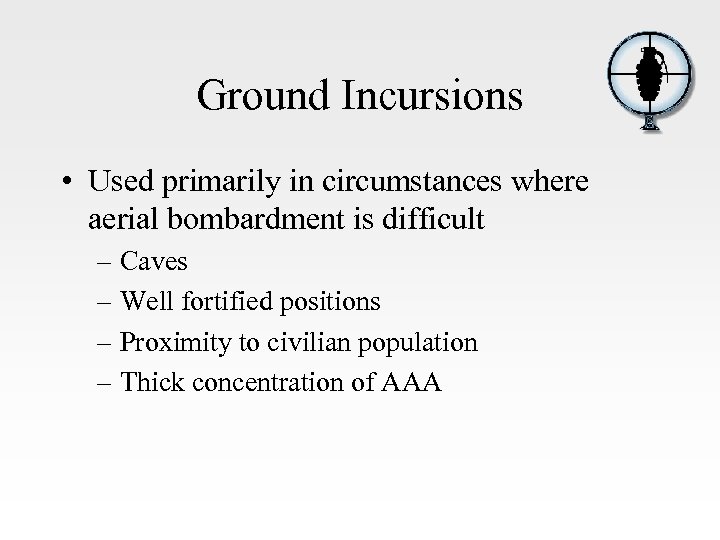 Ground Incursions

• Used primarily in circumstances where aerial bombardment is difficult
– Caves
– Well fortified positions
– Proximity to civilian population
– Thick concentration of AAA